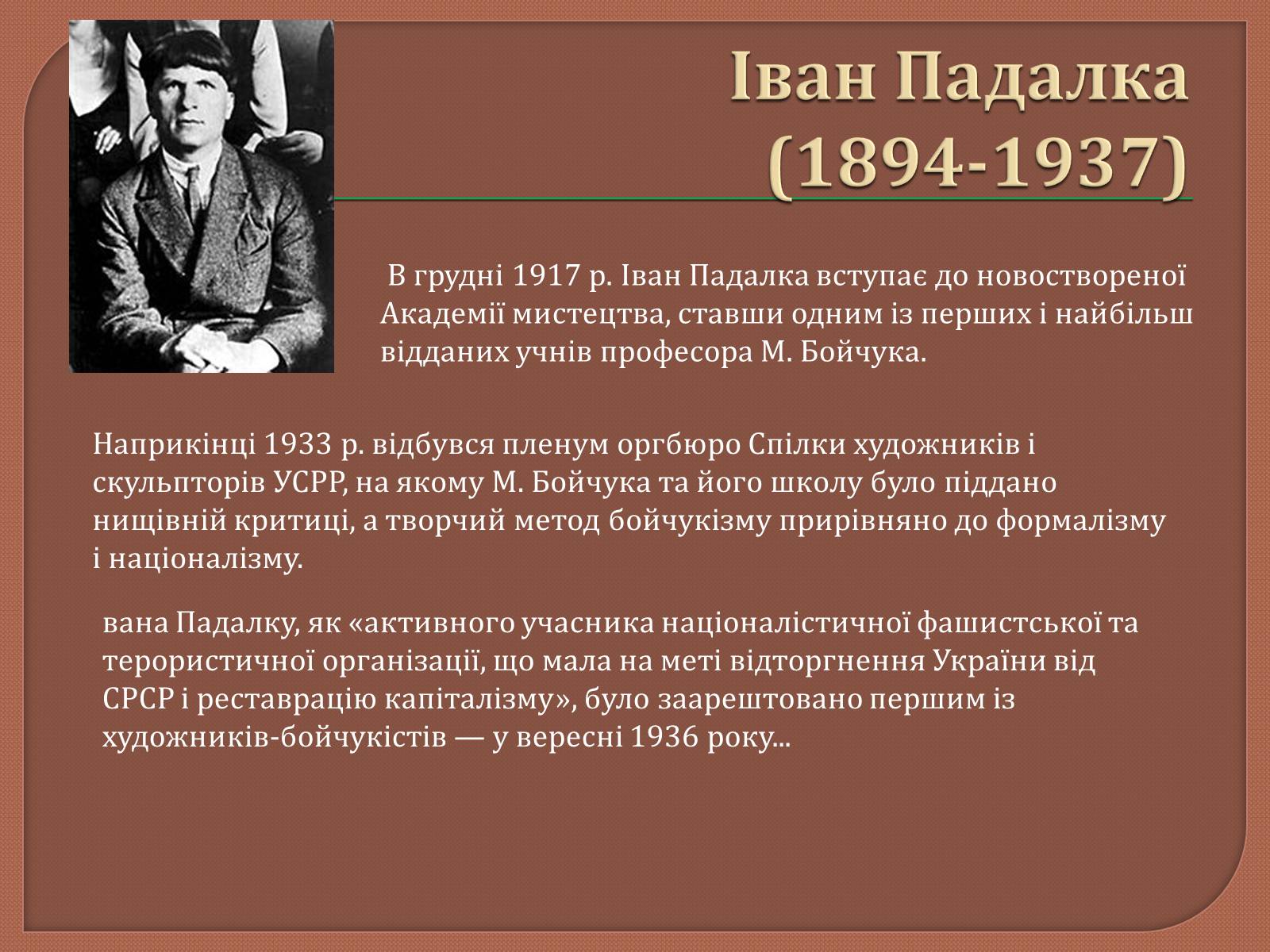 Іван Падалка (1894-1937)

В грудні 1917 р. Іван Падалка вступає до новоствореної Академії мистецтва, ставши одним із перших і найбільш відданих учнів професора М. Бойчука.

Наприкінці 1933 р. відбувся пленум оргбюро Спілки художників і скульпторів УСРР, на якому М. Бойчука та його школу було піддано нищівній критиці, а творчий метод бойчукізму прирівняно до формалізму і націоналізму.

вана Падалку, як «активного учасника націоналістичної фашистської та терористичної організації, що мала на меті відторгнення України від СРСР і реставрацію капіталізму», було заарештовано першим із художників-бойчукістів — у вересні 1936 року...